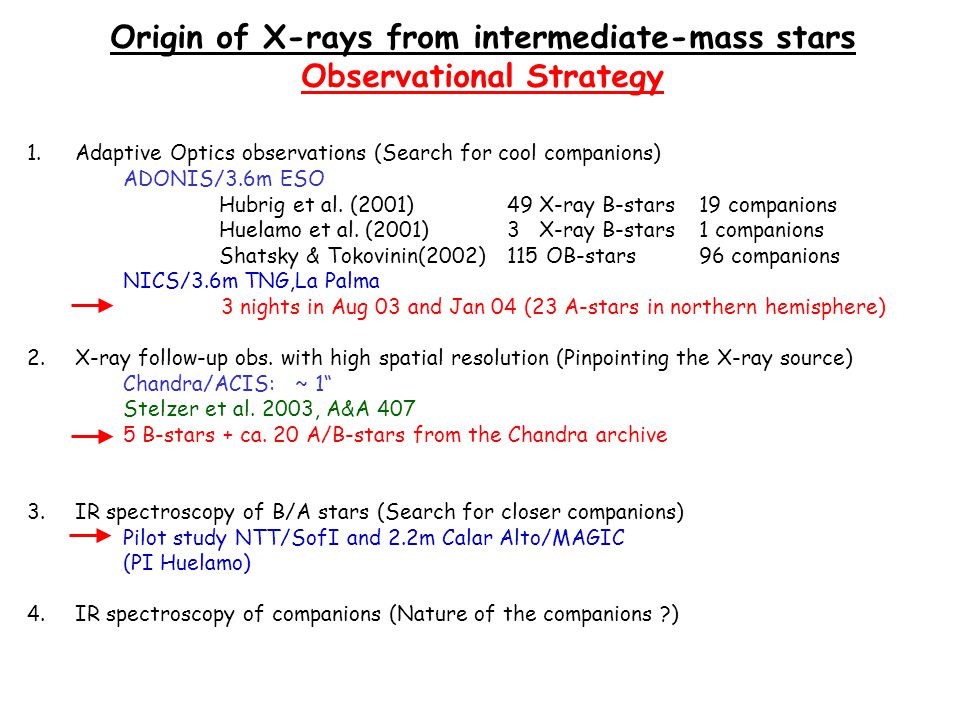 Origin of X-rays from intermediate-mass stars
Observational Strategy

1. Adaptive Optics observations (Search for cool companions)
ADONIS/3.6m ESO

| | | |
|---|---|---|
| Hubrig et al. (2001) | 49 X-ray B-stars | 19 companions |
| Huelamo et al. (2001) | 3 X-ray B-stars | 1 companions |
| Shatsky & Tokovinin(2002) | 115 OB-stars | 96 companions |

NICS/3.6m TNG,La Palma
3 nights in Aug 03 and Jan 04 (23 A-stars in northern hemisphere)

2. X-ray follow-up obs. with high spatial resolution (Pinpointing the X-ray source)
Chandra/ACIS: ~ 1"
Stelzer et al. 2003, A&A 407
5 B-stars + ca. 20 A/B-stars from the Chandra archive

3. IR spectroscopy of B/A stars (Search for closer companions)
Pilot study NTT/SofI and 2.2m Calar Alto/MAGIC
(PI Huelamo)

4. IR spectroscopy of companions (Nature of the companions ?)